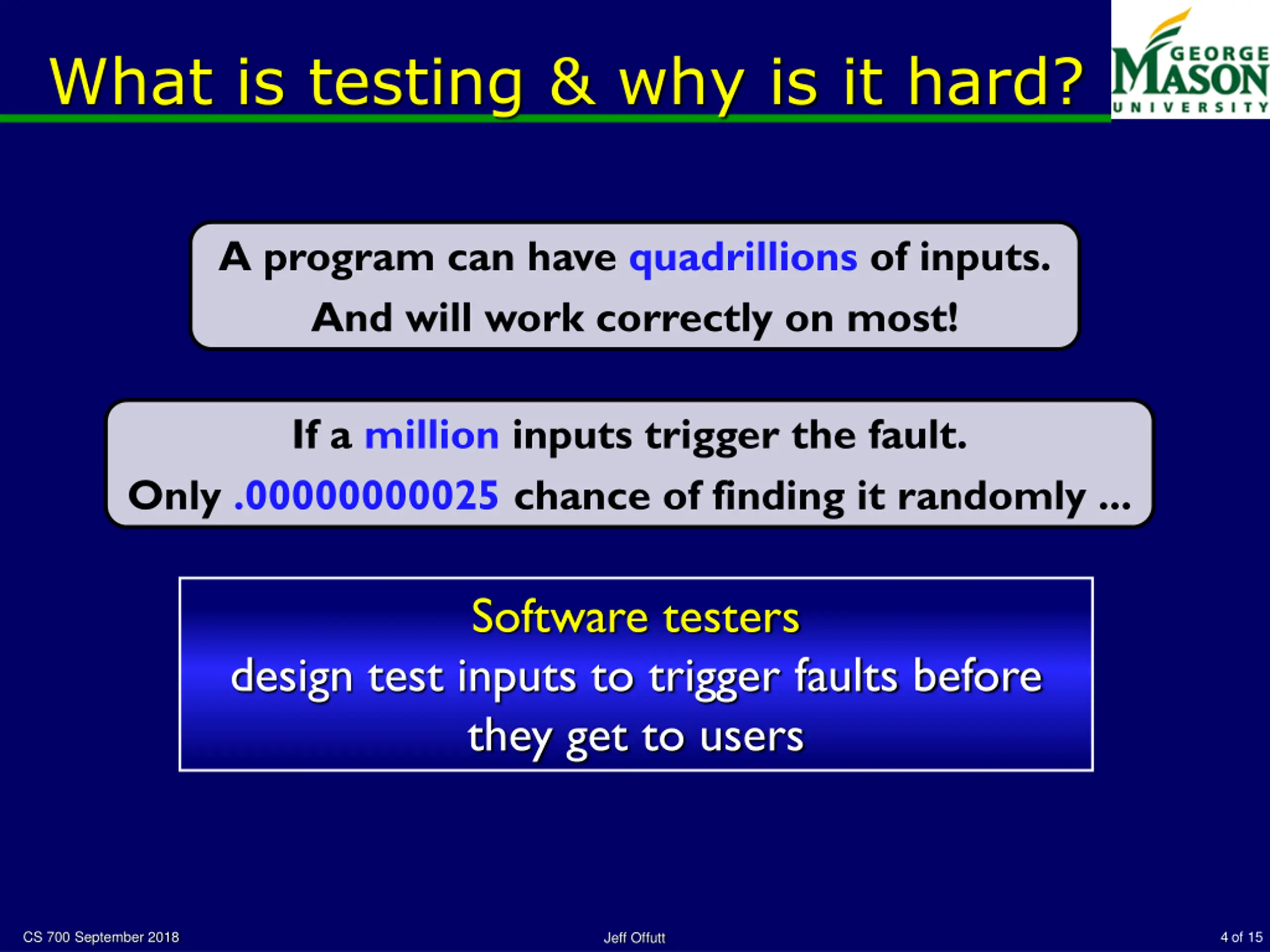 What is testing & why is it hard?

GEORGE MASON UNIVERSITY

A program can have quadrillions of inputs.
And will work correctly on most!

If a million inputs trigger the fault.
Only .00000000025 chance of finding it randomly ...

Software testers
design test inputs to trigger faults before they get to users

CS 700 September 2018

Jeff Offutt

4 of 15